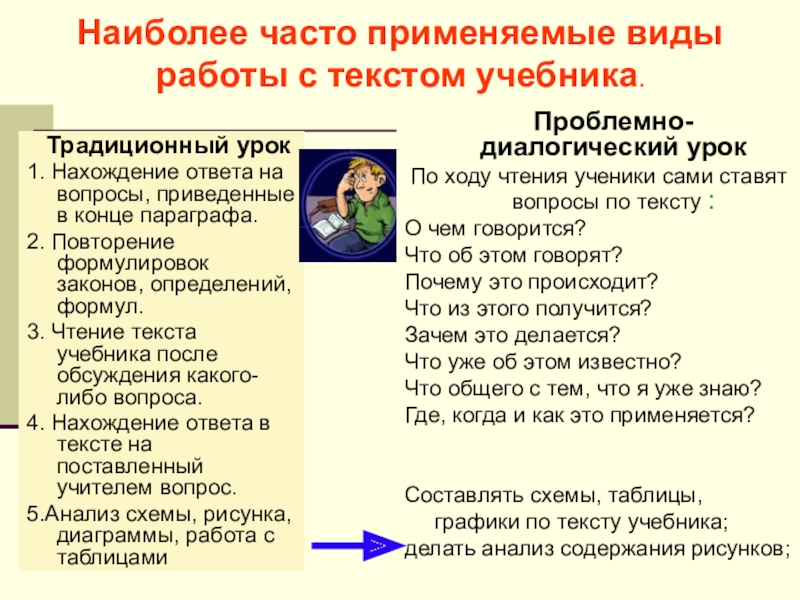 Наиболее часто применяемые виды работы с текстом учебника.

Традиционный урок

1. Нахождение ответа на вопросы, приведенные в конце параграфа.

2. Повторение формулировок законов, определений, формул.

3. Чтение текста учебника после обсуждения какого-либо вопроса.

4. Нахождение ответа в тексте на поставленный учителем вопрос.

5.Анализ схемы, рисунка, диаграммы, работа с таблицами

Проблемно-диалогический урок

По ходу чтения ученики сами ставят вопросы по тексту :

О чем говорится?
Что об этом говорят?
Почему это происходит?
Что из этого получится?
Зачем это делается?
Что уже об этом известно?
Что общего с тем, что я уже знаю?
Где, когда и как это применяется?

Составлять схемы, таблицы, графики по тексту учебника;
делать анализ содержания рисунков;